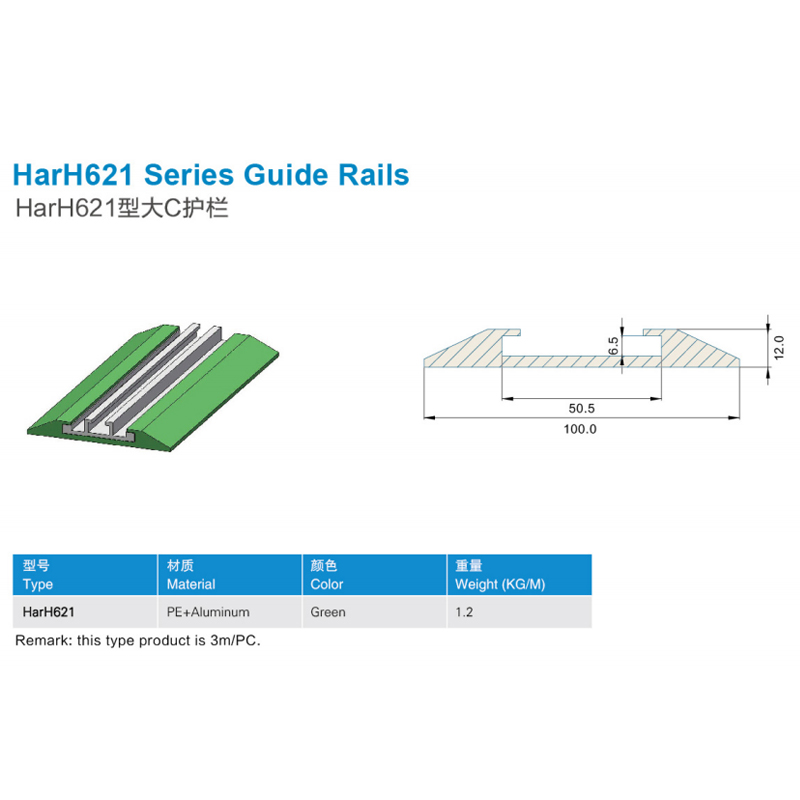 HarH621 Series Guide Rails
HarH621型大C护栏

6.5
12.0
50.5
100.0

| 型号 Type | 材质 Material | 颜色 Color | 重量 Weight (KG/M) |
|---|---|---|---|
| HarH621 | PE+Aluminum | Green | 1.2 |

Remark: this type product is 3m/PC.